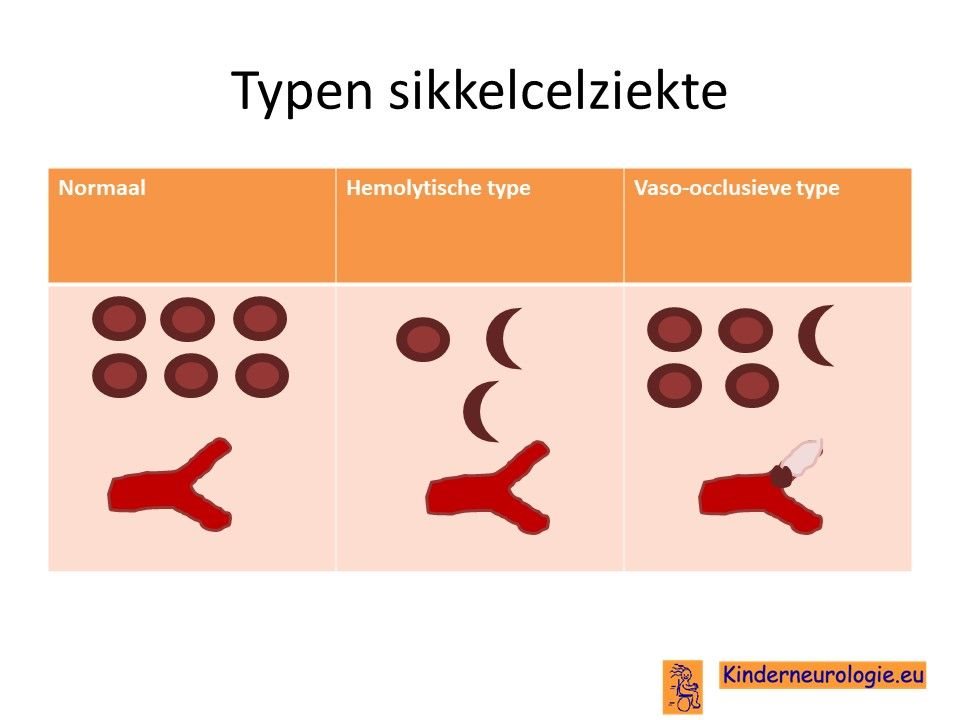 Typen sikkelcelziekte

| Normaal | Hemolytische type | Vaso-occlusieve type |
|---|---|---|
| | | |

Kinderneurologie.eu